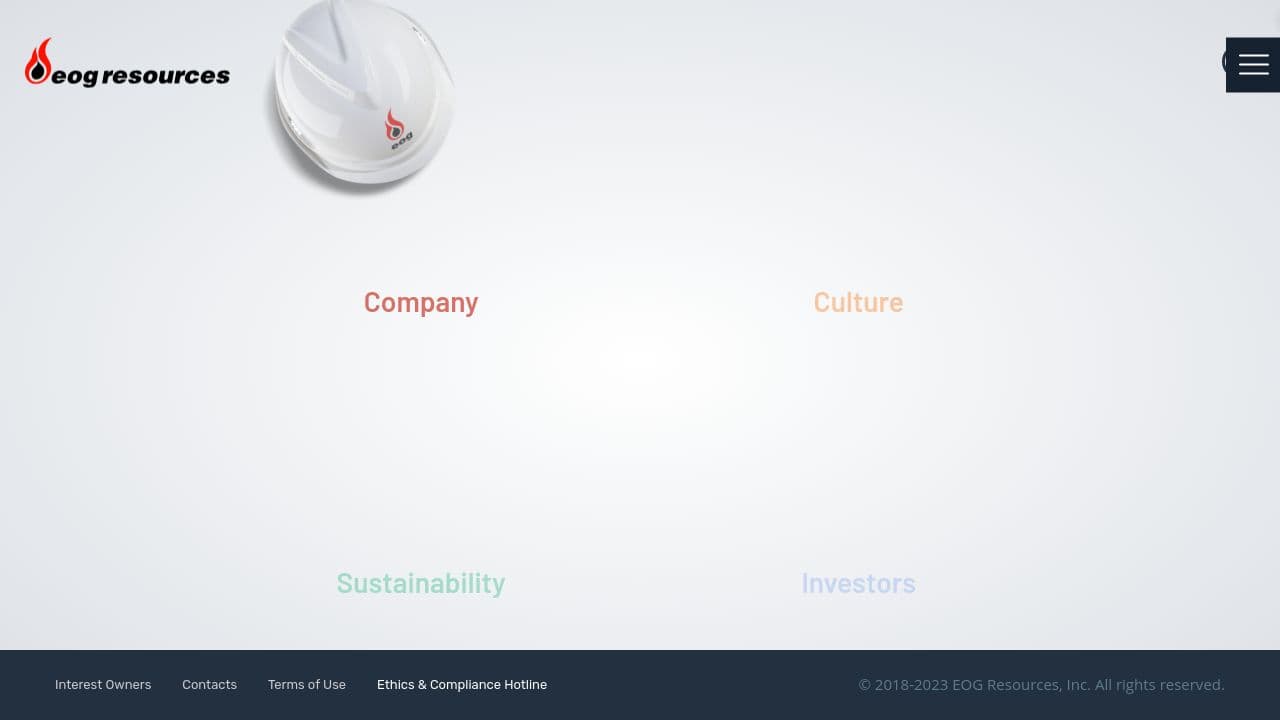 eog resources

eog

Company

Culture

Sustainability

Investors

Interest Owners Contacts Terms of Use Ethics & Compliance Hotline

© 2018-2023 EOG Resources, Inc. All rights reserved.